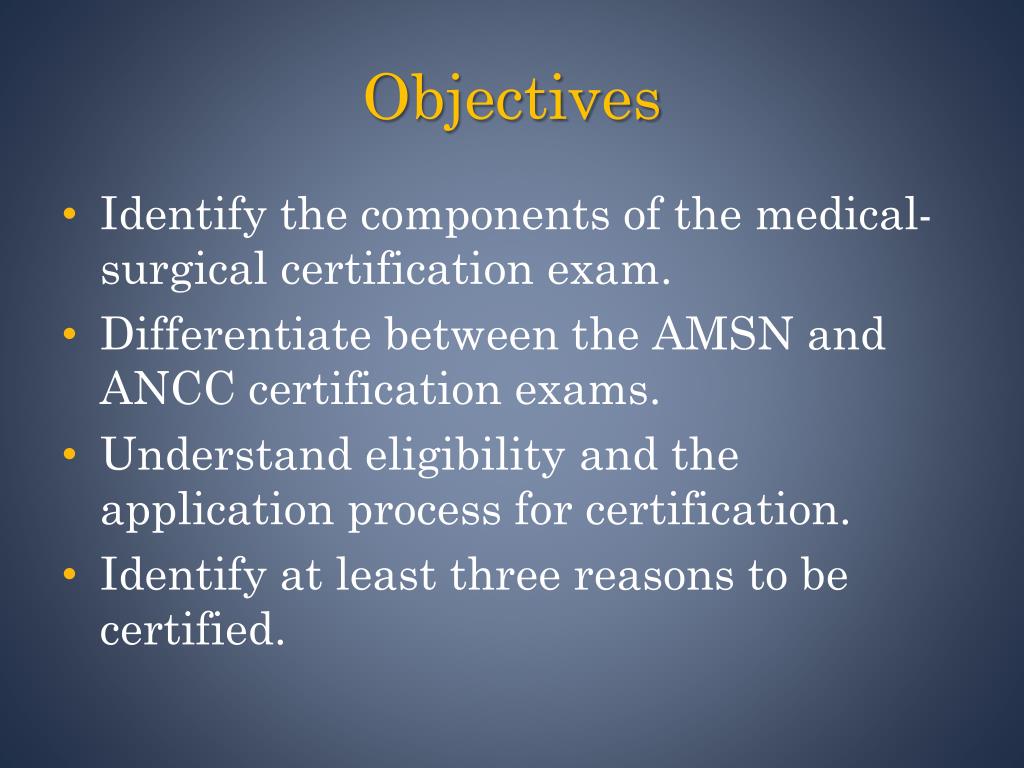 Objectives

• Identify the components of the medical-surgical certification exam.
• Differentiate between the AMSN and ANCC certification exams.
• Understand eligibility and the application process for certification.
• Identify at least three reasons to be certified.